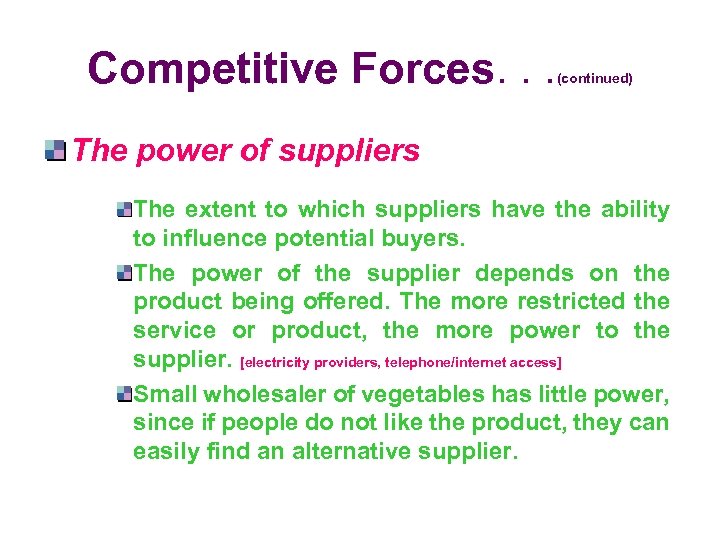 Competitive Forces. . . (continued)

The power of suppliers

The extent to which suppliers have the ability to influence potential buyers.

The power of the supplier depends on the product being offered. The more restricted the service or product, the more power to the supplier. [electricity providers, telephone/internet access]

Small wholesaler of vegetables has little power, since if people do not like the product, they can easily find an alternative supplier.